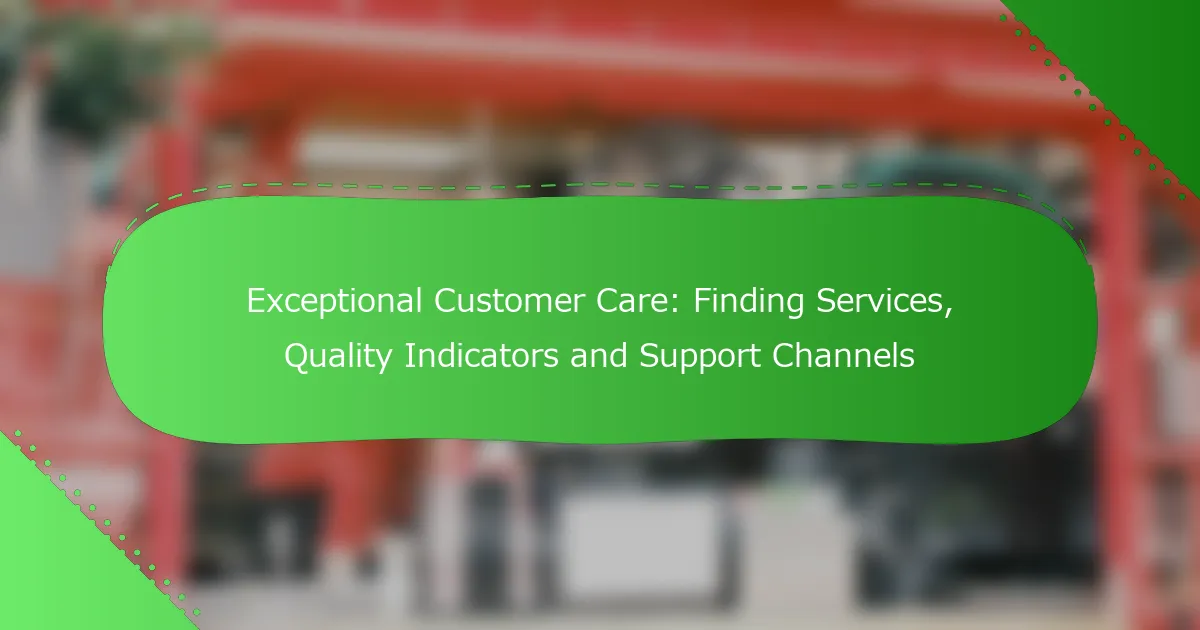 Exceptional Customer Care: Finding Services, Quality Indicators and Support Channels